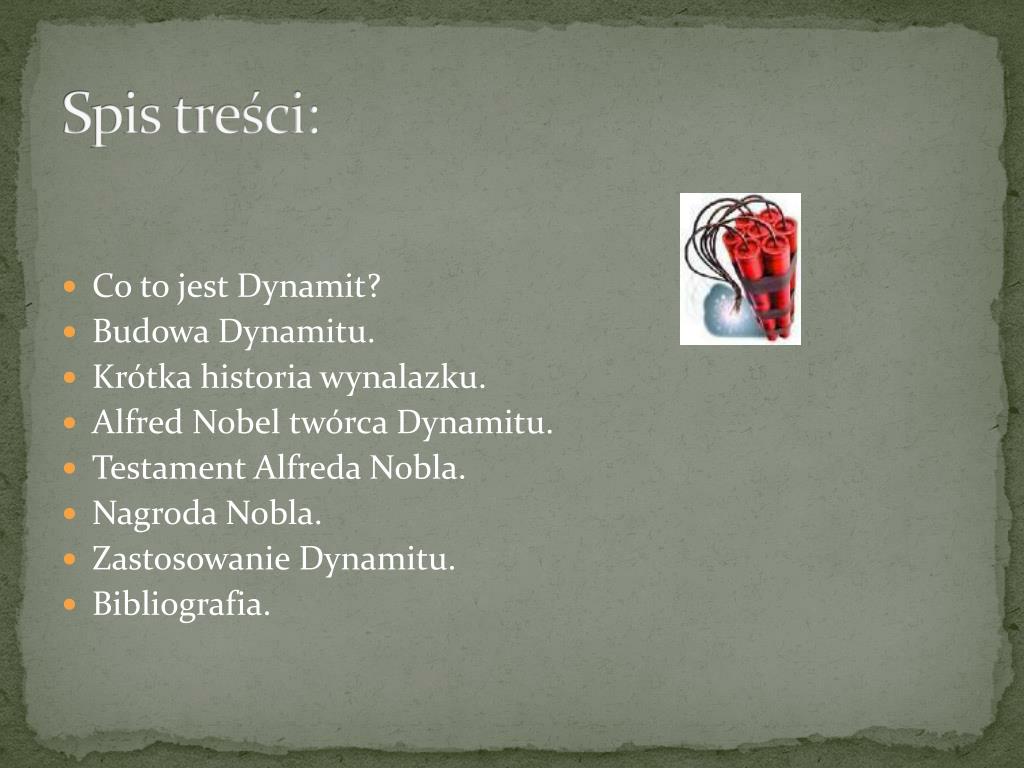 Spis treści:

- Co to jest Dynamit?
- Budowa Dynamitu.
- Krótka historia wynalazku.
- Alfred Nobel twórca Dynamitu.
- Testament Alfreda Nobla.
- Nagroda Nobla.
- Zastosowanie Dynamitu.
- Bibliografia.